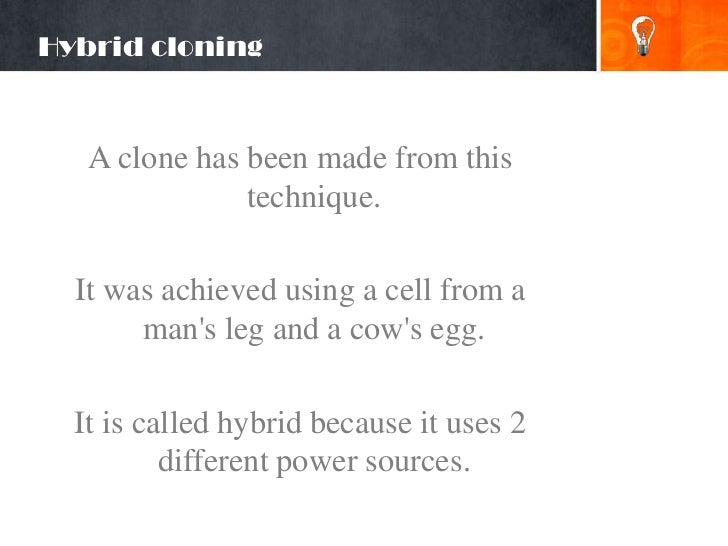 Hybrid cloning

A clone has been made from this technique.

It was achieved using a cell from a man's leg and a cow's egg.

It is called hybrid because it uses 2 different power sources.